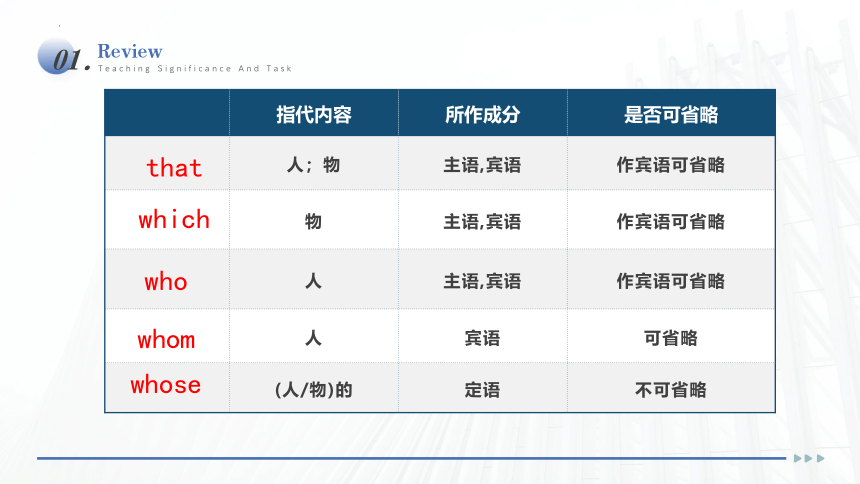 01. Review
Teaching Significance And Task

| | 指代内容 | 所作成分 | 是否可省略 |
|---|---|---|---|
| that | 人；物 | 主语,宾语 | 作宾语可省略 |
| which | 物 | 主语,宾语 | 作宾语可省略 |
| who | 人 | 主语,宾语 | 作宾语可省略 |
| whom | 人 | 宾语 | 可省略 |
| whose | (人/物)的 | 定语 | 不可省略 |